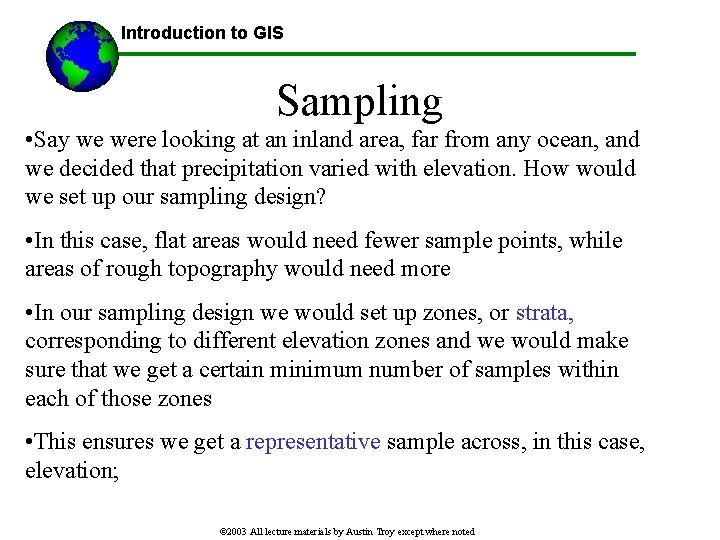 Introduction to GIS

Sampling

•Say we were looking at an inland area, far from any ocean, and we decided that precipitation varied with elevation. How would we set up our sampling design?

•In this case, flat areas would need fewer sample points, while areas of rough topography would need more

•In our sampling design we would set up zones, or strata, corresponding to different elevation zones and we would make sure that we get a certain minimum number of samples within each of those zones

•This ensures we get a representative sample across, in this case, elevation;

©2003 All lecture materials by Austin Troy except where noted